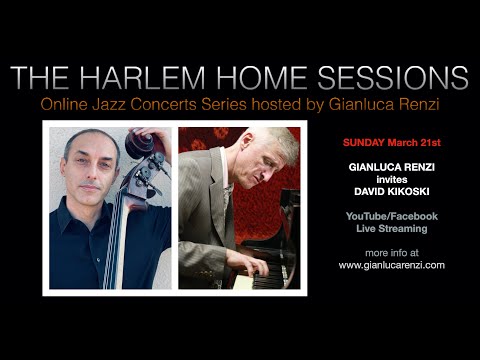 THE HARLEM HOME SESSIONS
Online Jazz Concerts Series hosted by Gianluca Renzi

SUNDAY March 21st

GIANLUCA RENZI
invites
DAVID KIKOSKI

YouTube/Facebook
Live Streaming

more info at
www.gianlucarenzi.com